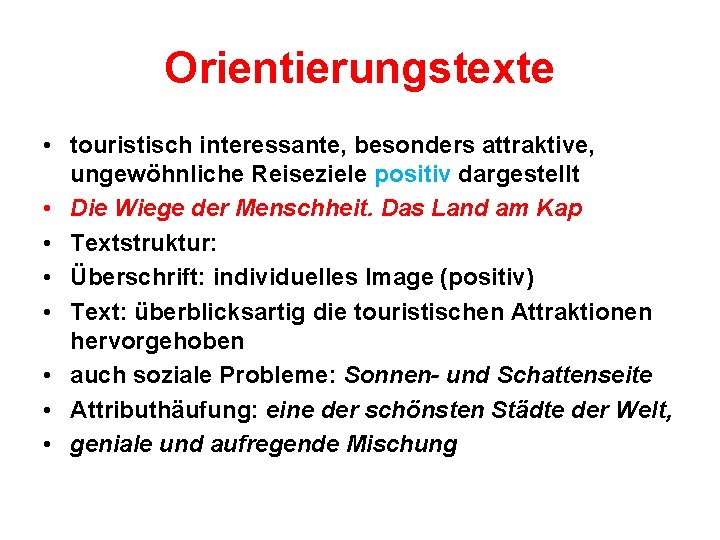 Orientierungstexte

• touristisch interessante, besonders attraktive, ungewöhnliche Reiseziele positiv dargestellt
• Die Wiege der Menschheit. Das Land am Kap
• Textstruktur:
• Überschrift: individuelles Image (positiv)
• Text: überblicksartig die touristischen Attraktionen hervorgehoben
• auch soziale Probleme: Sonnen- und Schattenseite
• Attributhäufung: eine der schönsten Städte der Welt,
• geniale und aufregende Mischung